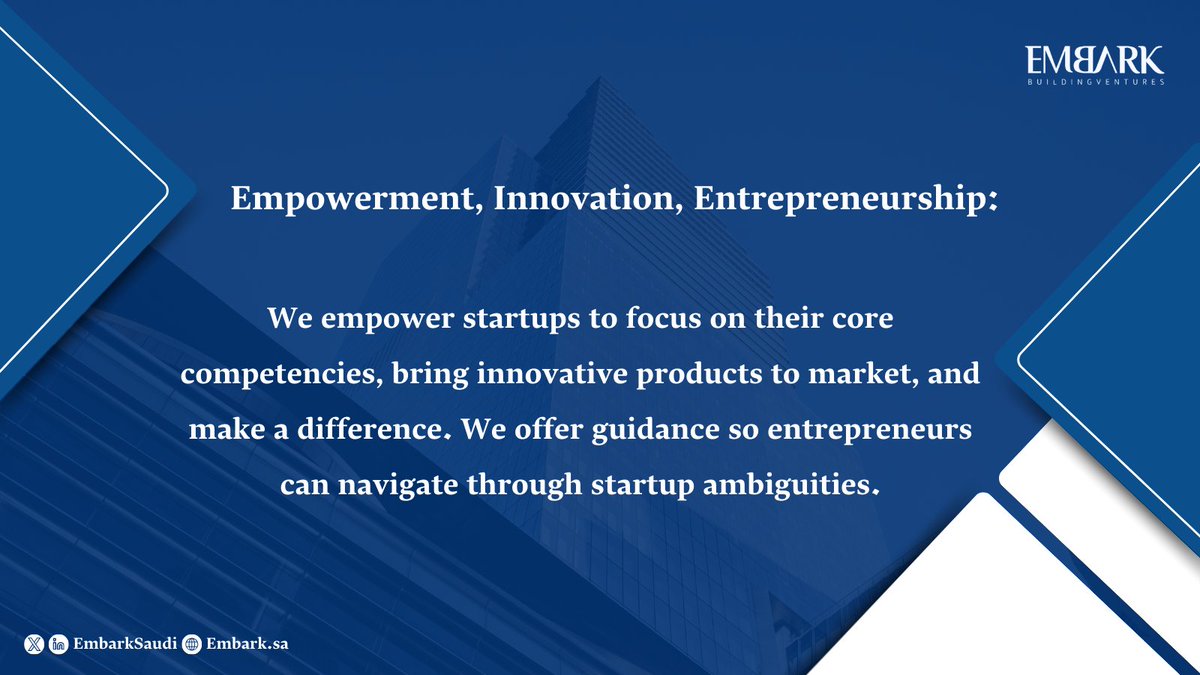 EMBARK
BUILDINGVENTURES

Empowerment, Innovation, Entrepreneurship:

We empower startups to focus on their core competencies, bring innovative products to market, and make a difference. We offer guidance so entrepreneurs can navigate through startup ambiguities.

EmbarkSaudi Embark.sa